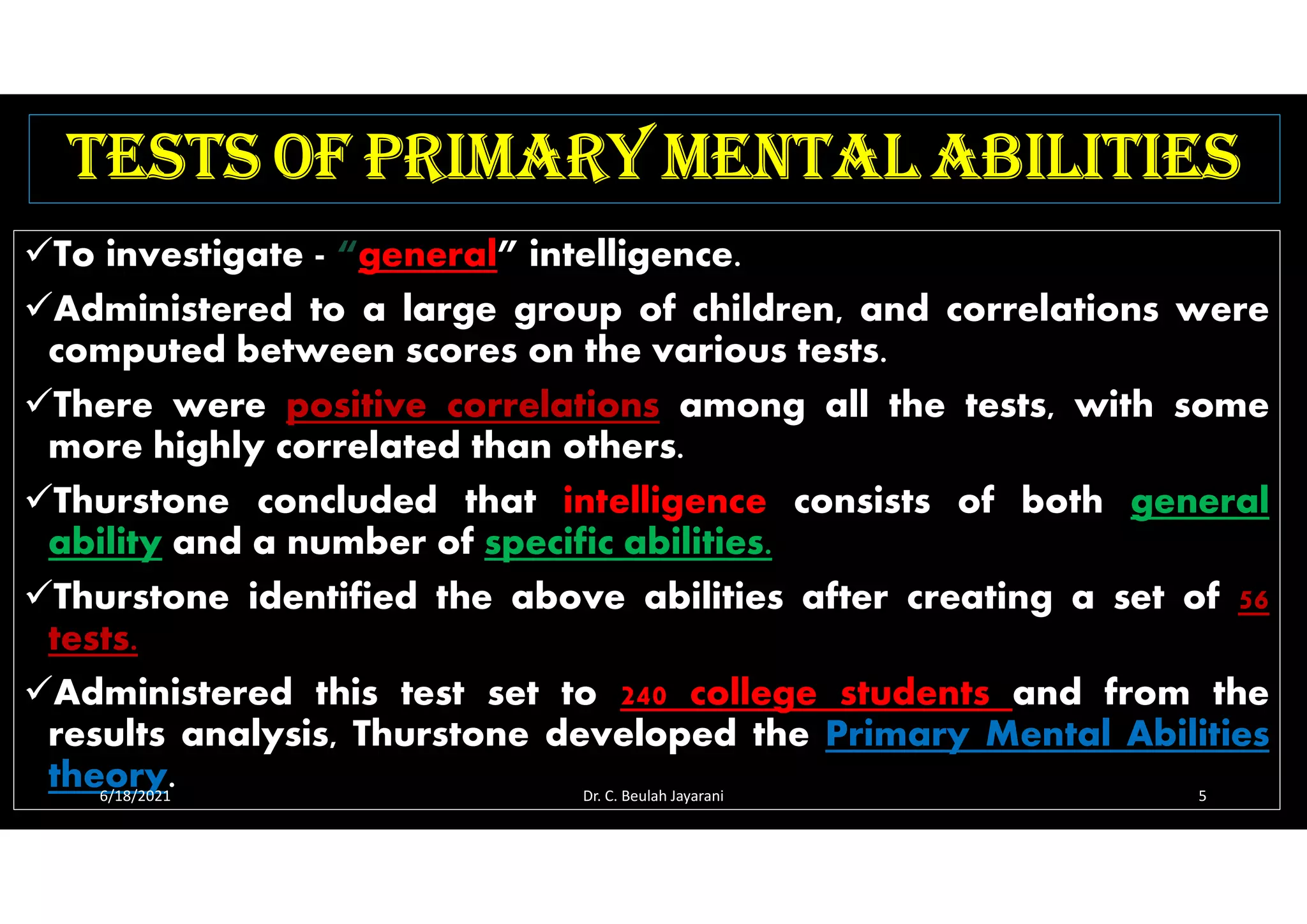 TESTS OF PRIMARY MENTAL ABILITIES

✓To investigate - "general" intelligence.

✓Administered to a large group of children, and correlations were computed between scores on the various tests.

✓There were positive correlations among all the tests, with some more highly correlated than others.

✓Thurstone concluded that intelligence consists of both general ability and a number of specific abilities.

✓Thurstone identified the above abilities after creating a set of 56 tests.

✓Administered this test set to 240 college students and from the results analysis, Thurstone developed the Primary Mental Abilities theory.

6/18/2021

Dr. C. Beulah Jayarani

5